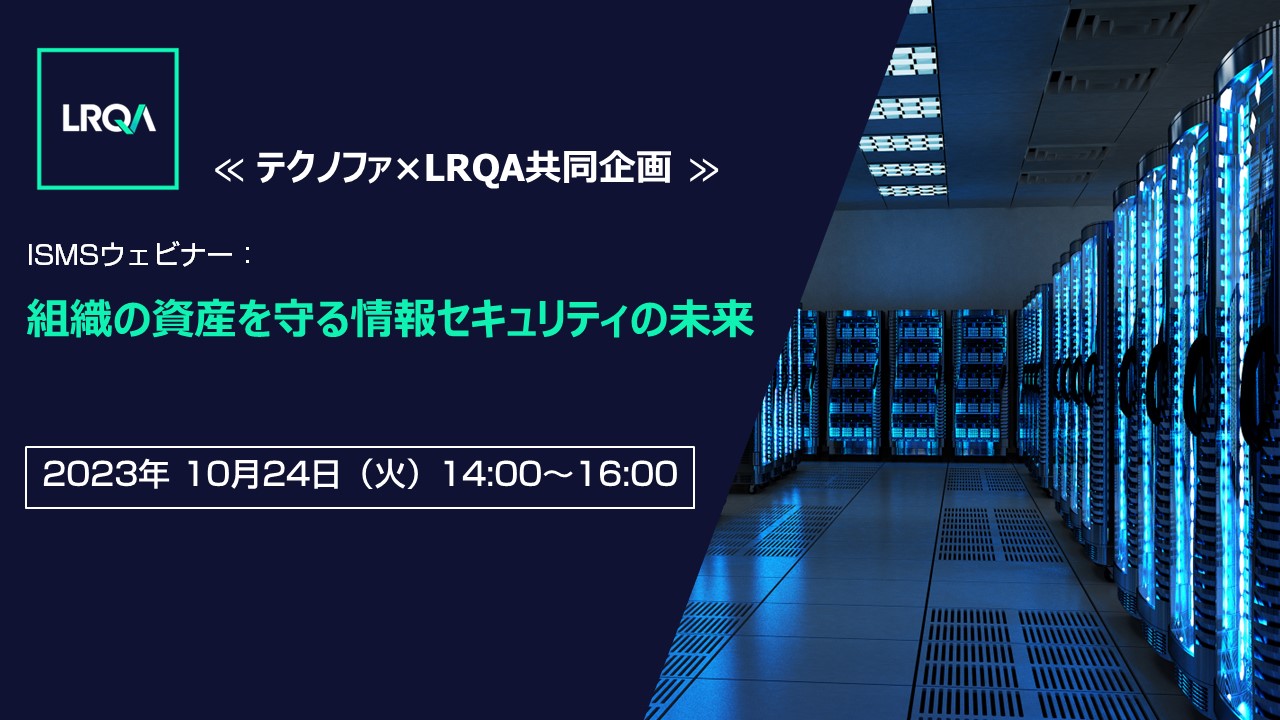 LRQA

≪ テクノファ×LRQA共同企画 ≫

ISMSウェビナー：

組織の資産を守る情報セキュリティの未来

2023年 10月24日（火）14:00～16:00